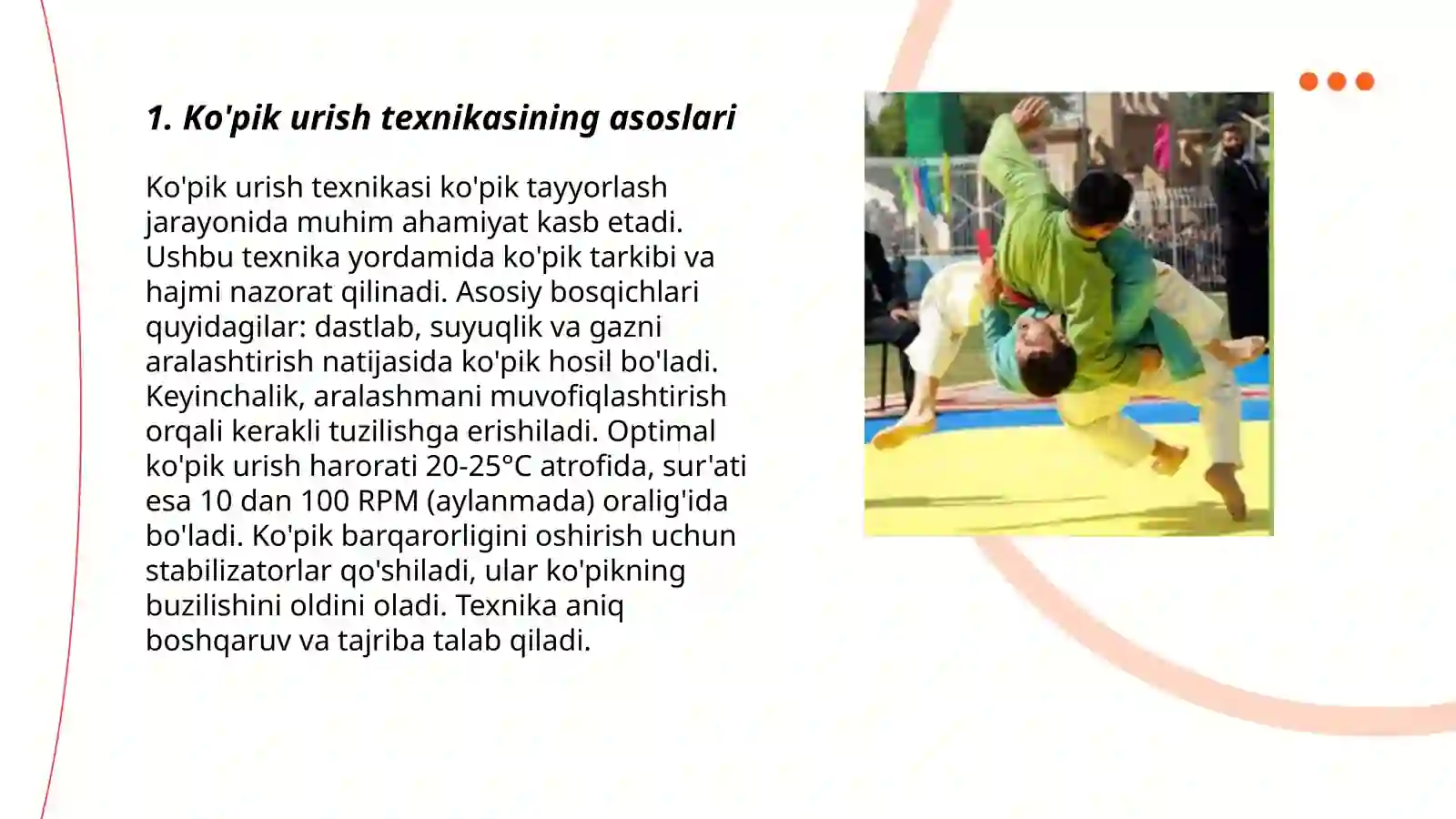 1. Ko'pik urish texnikasining asoslari

Ko'pik urish texnikasi ko'pik tayyorlash jarayonida muhim ahamiyat kasb etadi. Ushbu texnika yordamida ko'pik tarkibi va hajmi nazorat qilinadi. Asosiy bosqichlari quyidagilar: dastlab, suyuqlik va gazni aralashtirish natijasida ko'pik hosil bo'ladi. Keyinchalik, aralashmani muvofiqlashtirish orqali kerakli tuzilishga erishiladi. Optimal ko'pik urish harorati 20-25°C atrofida, sur'ati esa 10 dan 100 RPM (aylanmada) oralig'ida bo'ladi. Ko'pik barqarorligini oshirish uchun stabilizatorlar qo'shiladi, ular ko'pikning buzilishini oldini oladi. Texnika aniq boshqaruv va tajriba talab qiladi.